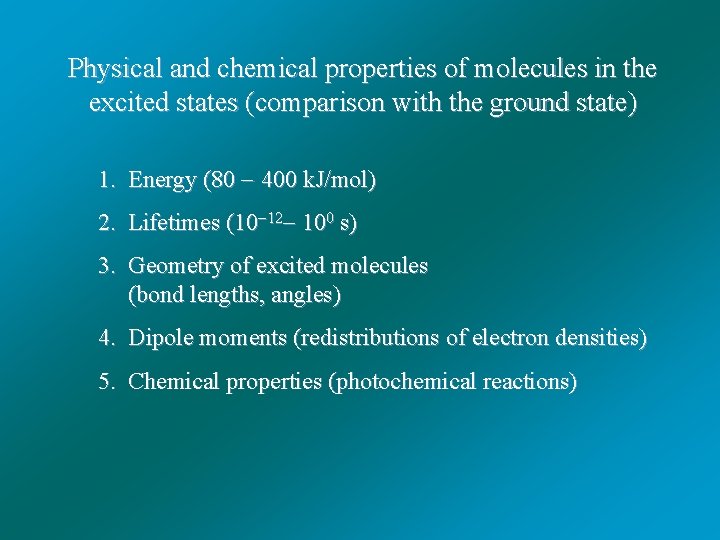 Physical and chemical properties of molecules in the excited states (comparison with the ground state)

1. Energy (80 – 400 kJ/mol)

2. Lifetimes ($10^{-12}$– $10^{0}$ s)

3. Geometry of excited molecules
(bond lengths, angles)

4. Dipole moments (redistributions of electron densities)

5. Chemical properties (photochemical reactions)